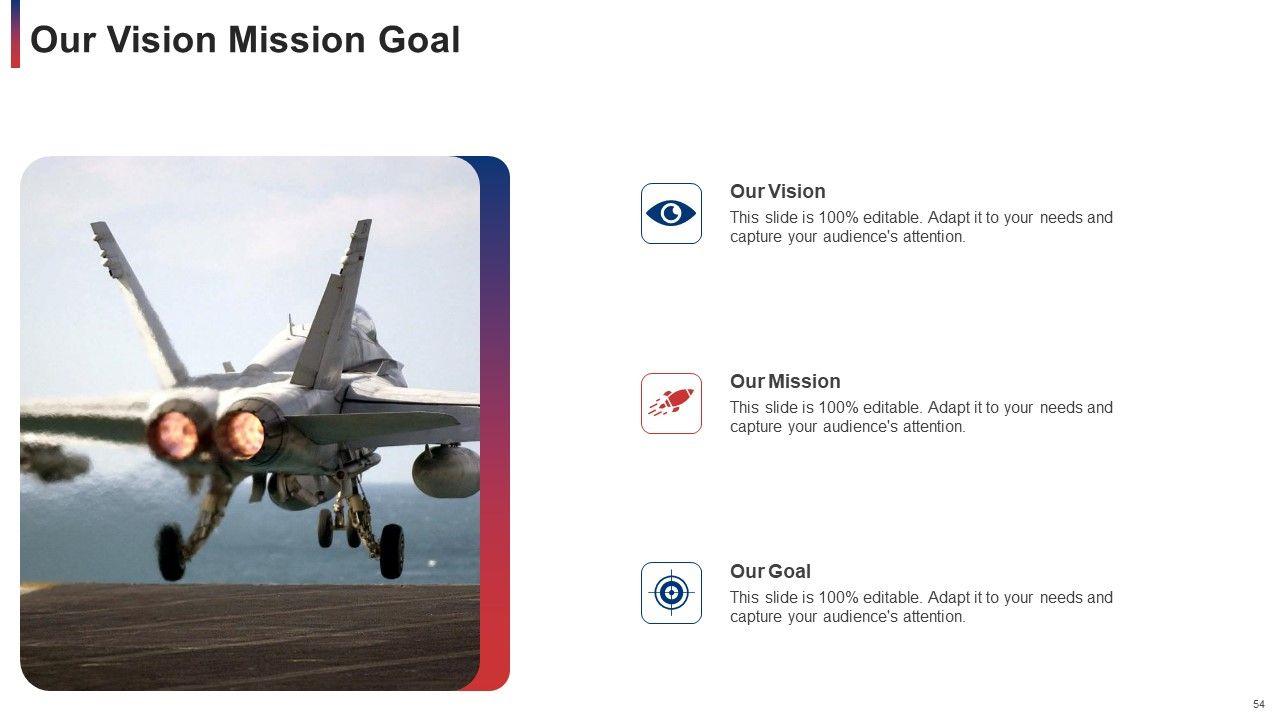 Our Vision Mission Goal

Our Vision
This slide is 100% editable. Adapt it to your needs and capture your audience's attention.

Our Mission
This slide is 100% editable. Adapt it to your needs and capture your audience's attention.

Our Goal
This slide is 100% editable. Adapt it to your needs and capture your audience's attention.

54